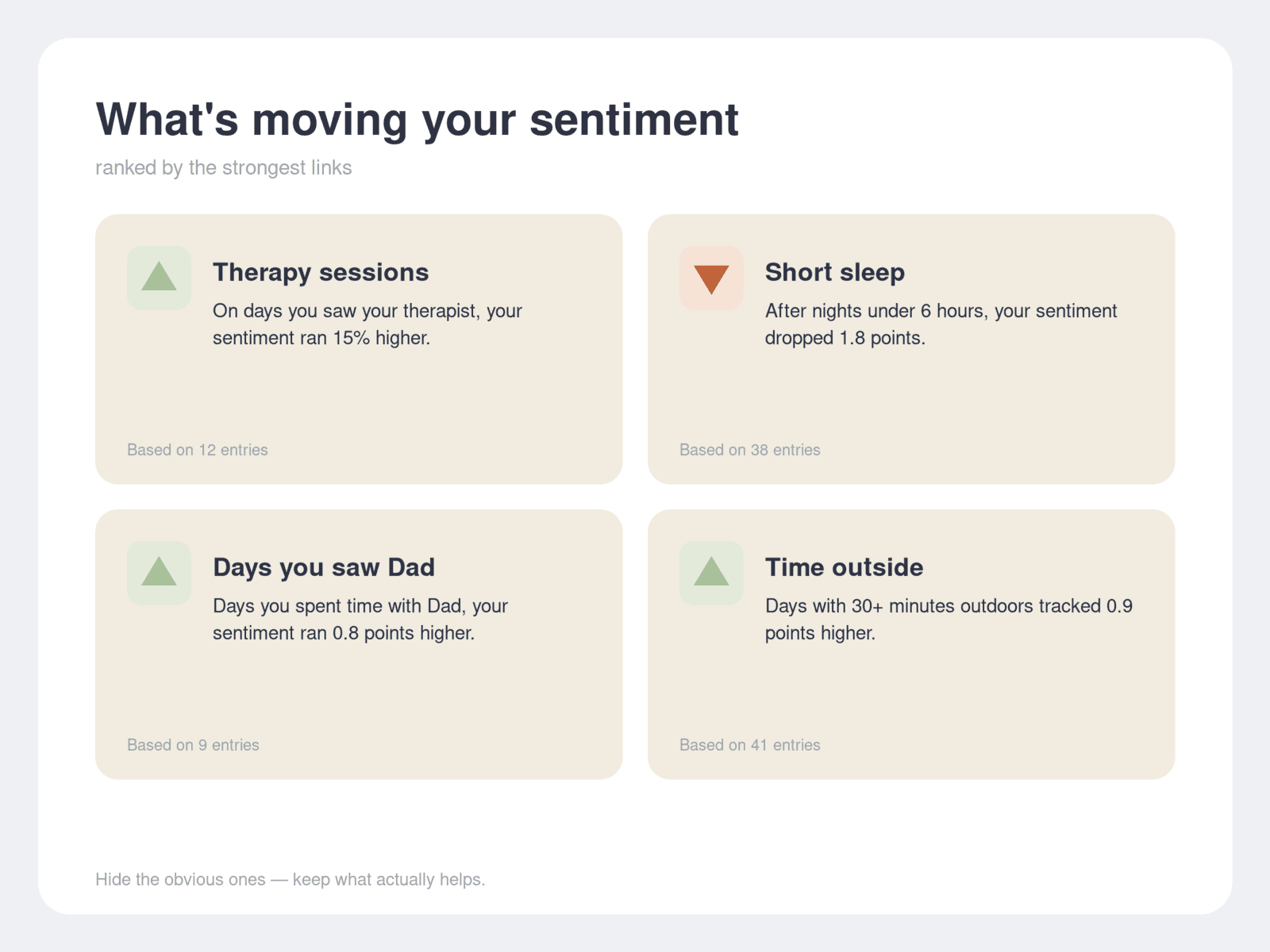 What's moving your sentiment

ranked by the strongest links

Therapy sessions

On days you saw your therapist, your sentiment ran 15% higher.

Based on 12 entries

Short sleep

After nights under 6 hours, your sentiment dropped 1.8 points.

Based on 38 entries

Days you saw Dad

Days you spent time with Dad, your sentiment ran 0.8 points higher.

Based on 9 entries

Time outside

Days with 30+ minutes outdoors tracked 0.9 points higher.

Based on 41 entries

Hide the obvious ones — keep what actually helps.